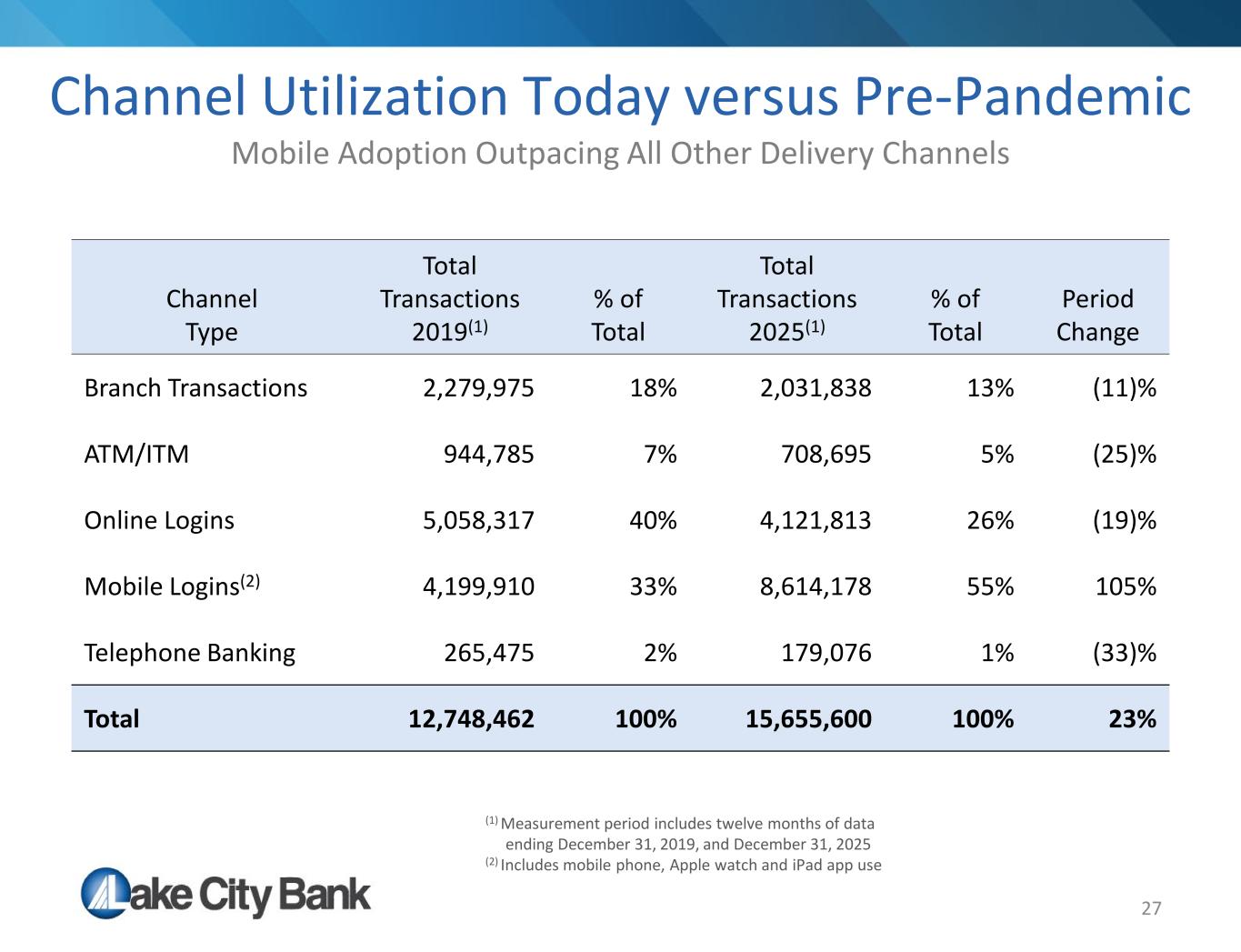 Channel Utilization Today versus Pre-Pandemic

Mobile Adoption Outpacing All Other Delivery Channels

| Channel Type | Total Transactions 2019$^{(1)}$ | % of Total | Total Transactions 2025$^{(1)}$ | % of Total | Period Change |
|---|---|---|---|---|---|
| Branch Transactions | 2,279,975 | 18% | 2,031,838 | 13% | (11)% |
| ATM/ITM | 944,785 | 7% | 708,695 | 5% | (25)% |
| Online Logins | 5,058,317 | 40% | 4,121,813 | 26% | (19)% |
| Mobile Logins$^{(2)}$ | 4,199,910 | 33% | 8,614,178 | 55% | 105% |
| Telephone Banking | 265,475 | 2% | 179,076 | 1% | (33)% |
| **Total** | **12,748,462** | **100%** | **15,655,600** | **100%** | **23%** |

$^{(1)}$ Measurement period includes twelve months of data ending December 31, 2019, and December 31, 2025
$^{(2)}$ Includes mobile phone, Apple watch and iPad app use

Lake City Bank

27